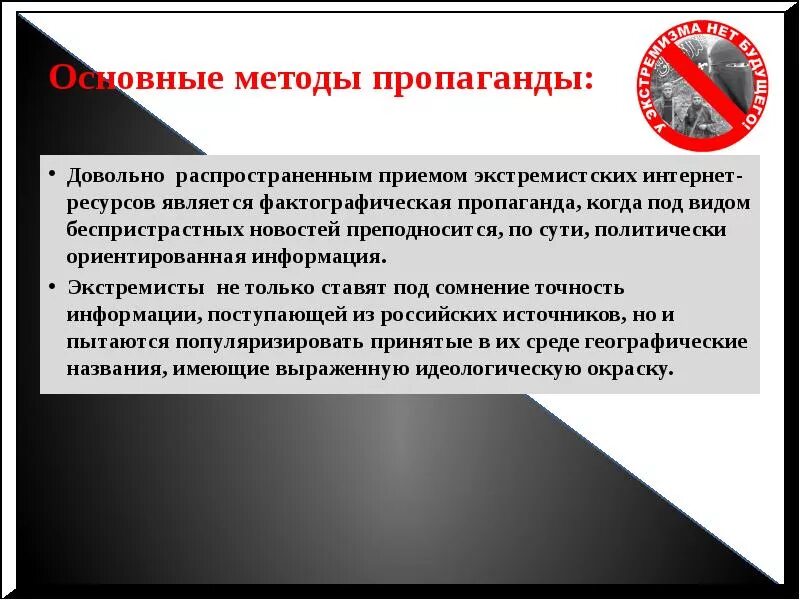 Основные методы пропаганды:

У ЭКСТРЕМИЗМА НЕТ БУДУЩЕГО!

• Довольно распространенным приемом экстремистских интернет-ресурсов является фактографическая пропаганда, когда под видом беспристрастных новостей преподносится, по сути, политически ориентированная информация.

• Экстремисты не только ставят под сомнение точность информации, поступающей из российских источников, но и пытаются популяризировать принятые в их среде географические названия, имеющие выраженную идеологическую окраску.